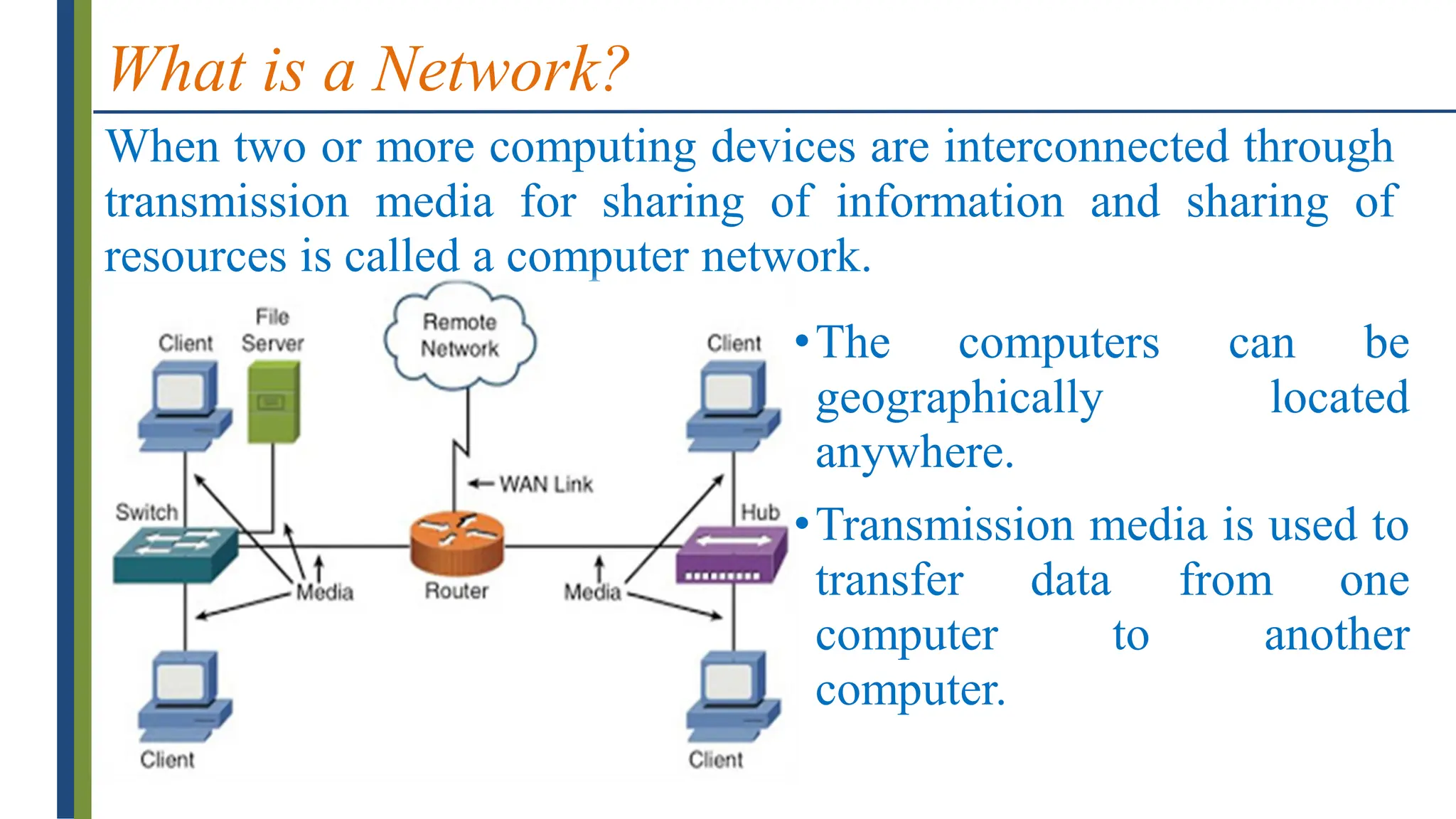 What is a Network?

When two or more computing devices are interconnected through transmission media for sharing of information and sharing of resources is called a computer network.

Client
File Server
Remote Network
Client
WAN Link
Switch
Hub
Media
Router
Media
Client
Client

• The computers can be geographically located anywhere.

• Transmission media is used to transfer data from one computer to another computer.